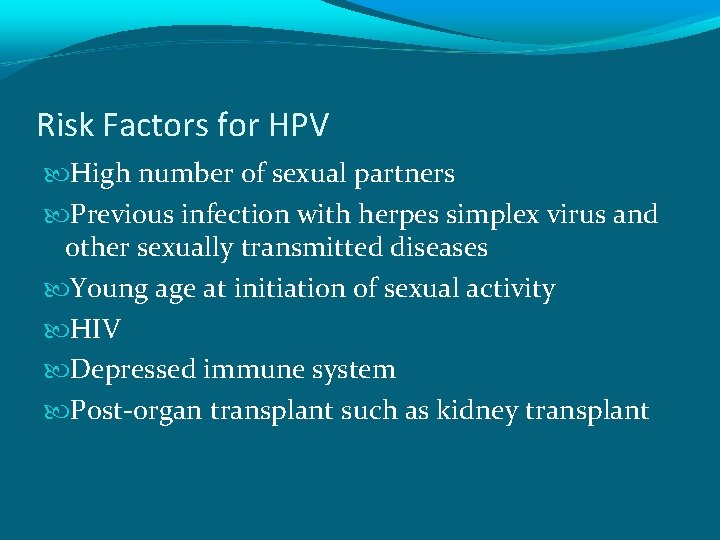 Risk Factors for HPV

High number of sexual partners

Previous infection with herpes simplex virus and other sexually transmitted diseases

Young age at initiation of sexual activity

HIV

Depressed immune system

Post-organ transplant such as kidney transplant